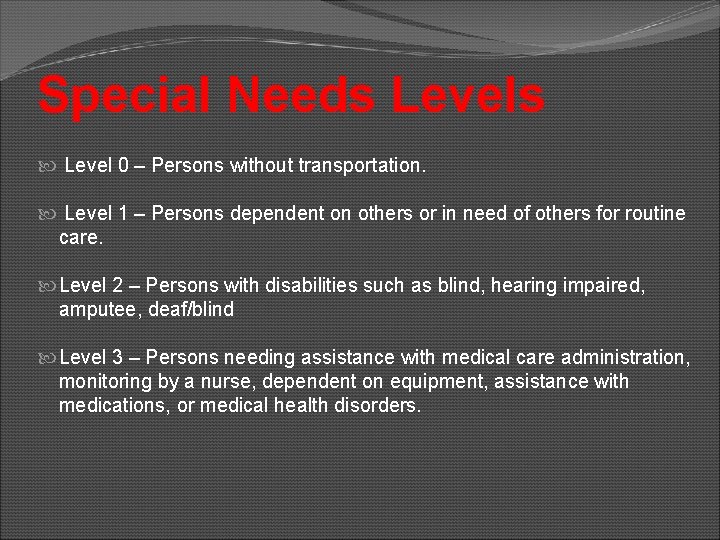 Special Needs Levels

Level 0 – Persons without transportation.

Level 1 – Persons dependent on others or in need of others for routine care.

Level 2 – Persons with disabilities such as blind, hearing impaired, amputee, deaf/blind

Level 3 – Persons needing assistance with medical care administration, monitoring by a nurse, dependent on equipment, assistance with medications, or medical health disorders.